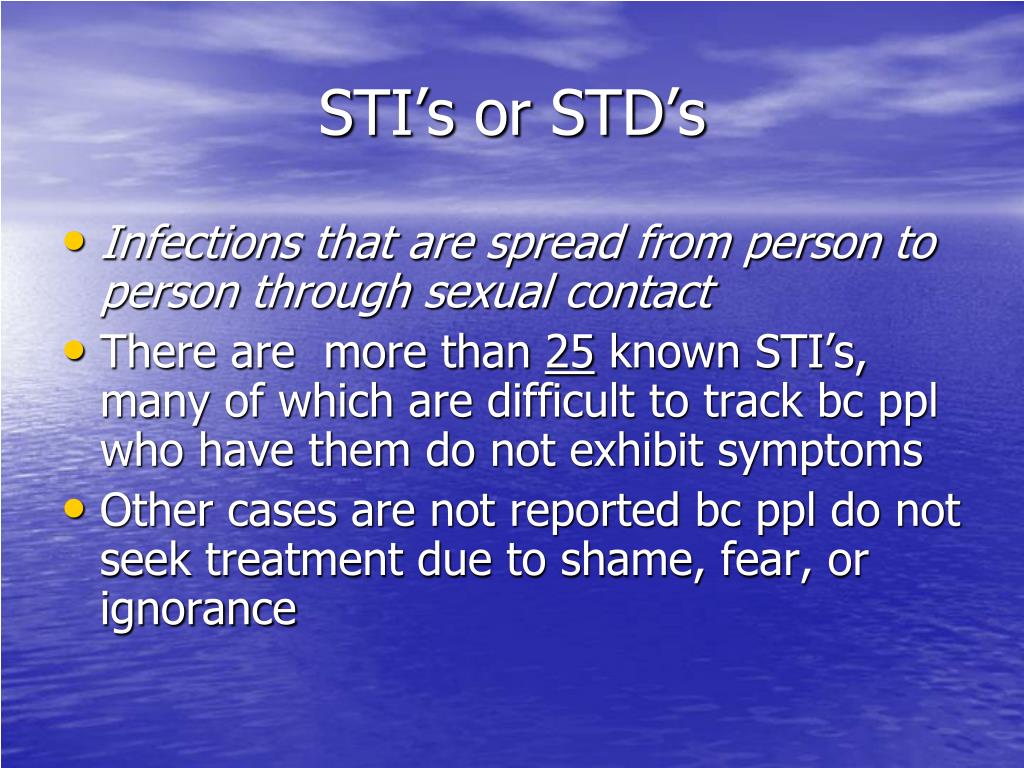 STI’s or STD’s

• Infections that are spread from person to person through sexual contact
• There are  more than 25 known STI’s, many of which are difficult to track bc ppl who have them do not exhibit symptoms
• Other cases are not reported bc ppl do not seek treatment due to shame, fear, or ignorance